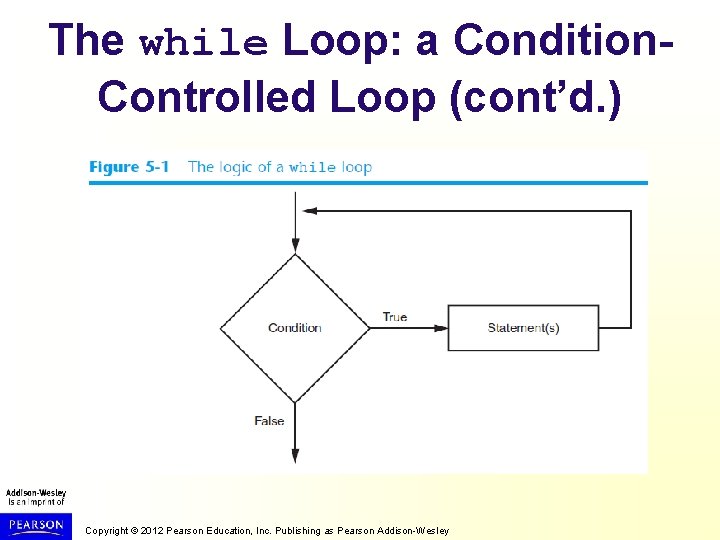 The while Loop: a Condition-Controlled Loop (cont'd.)

Figure 5-1 The logic of a while loop

Condition

True

Statement(s)

False

Addison-Wesley
is an imprint of

PEARSON

Copyright © 2012 Pearson Education, Inc. Publishing as Pearson Addison-Wesley